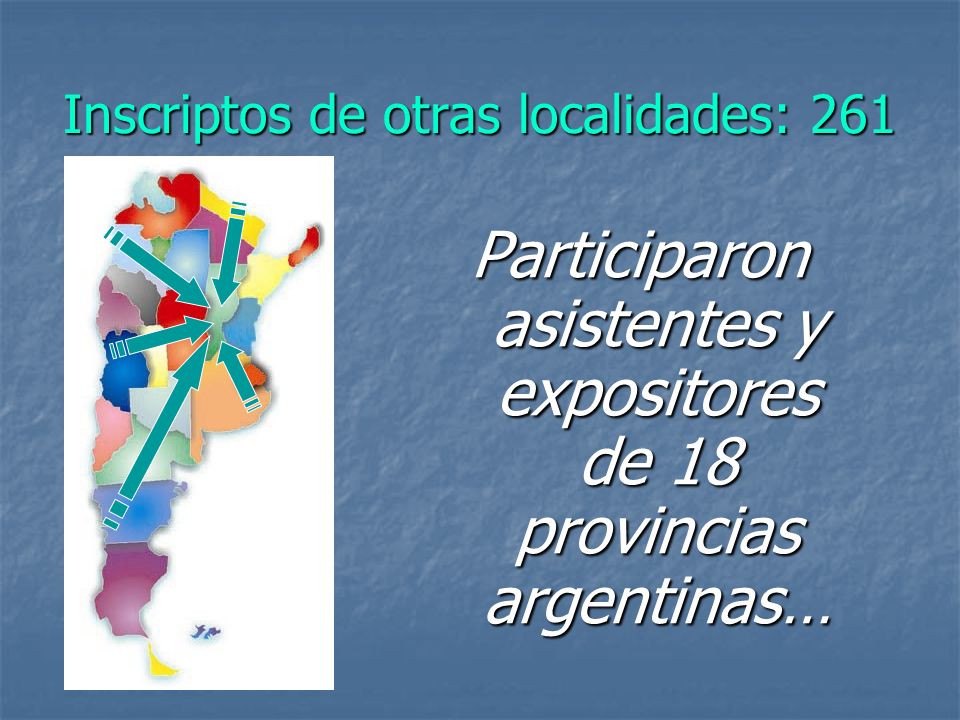 Inscriptos de otras localidades: 261

Participaron asistentes y expositores de 18 provincias argentinas…